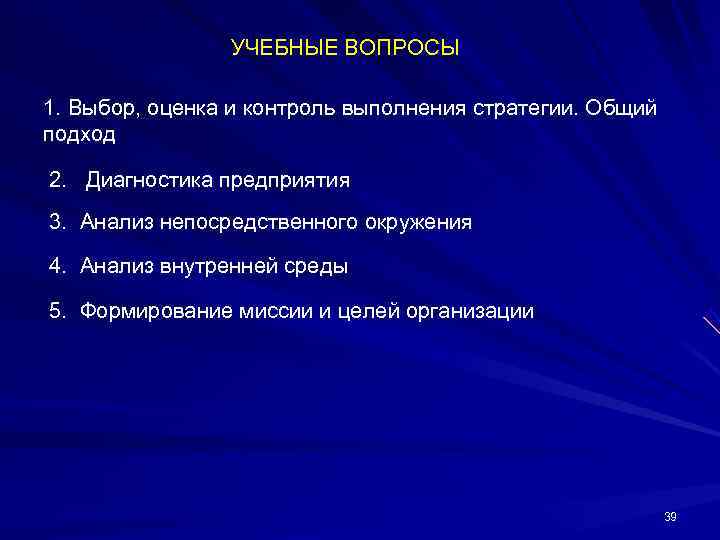 УЧЕБНЫЕ ВОПРОСЫ

1. Выбор, оценка и контроль выполнения стратегии. Общий подход

2. Диагностика предприятия

3. Анализ непосредственного окружения

4. Анализ внутренней среды

5. Формирование миссии и целей организации

39